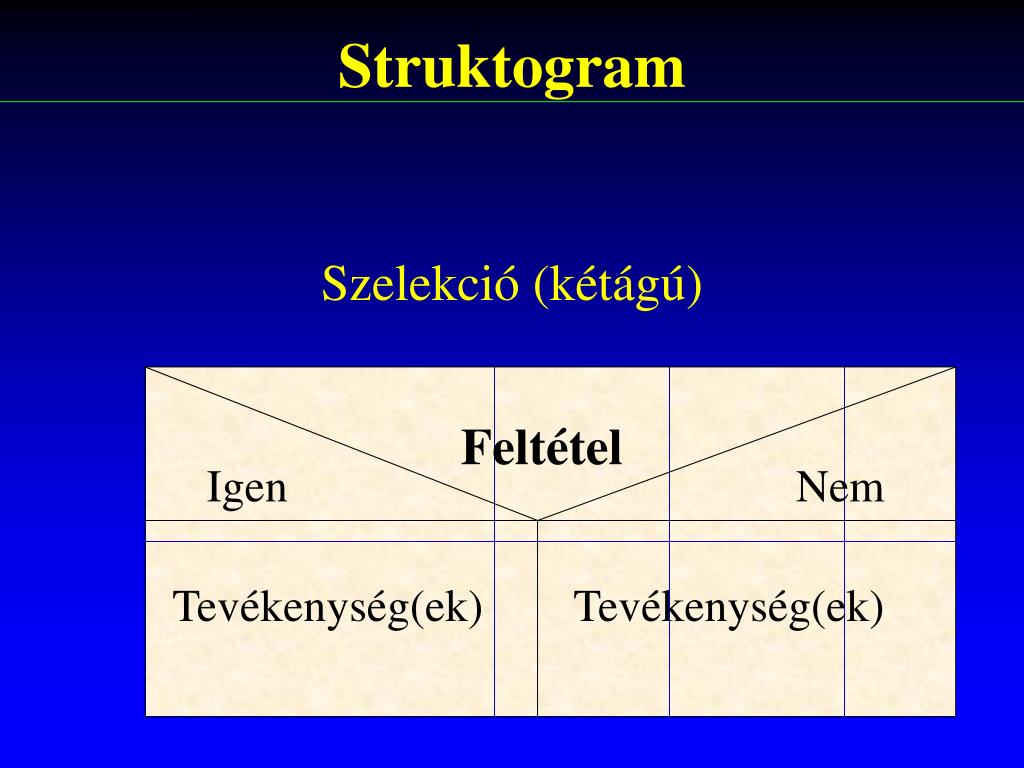 Struktogram

Szelekció (kétágú)

Feltétel

Igen

Nem

Tevékenység(ek)

Tevékenység(ek)